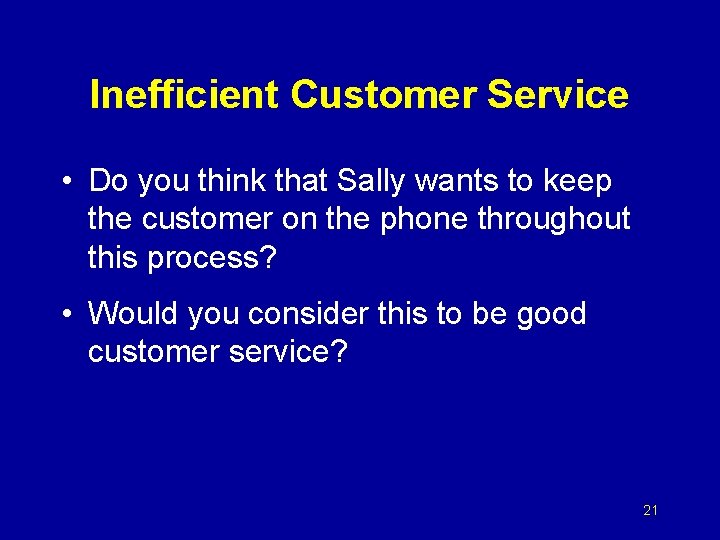 Inefficient Customer Service

• Do you think that Sally wants to keep the customer on the phone throughout this process?

• Would you consider this to be good customer service?

21